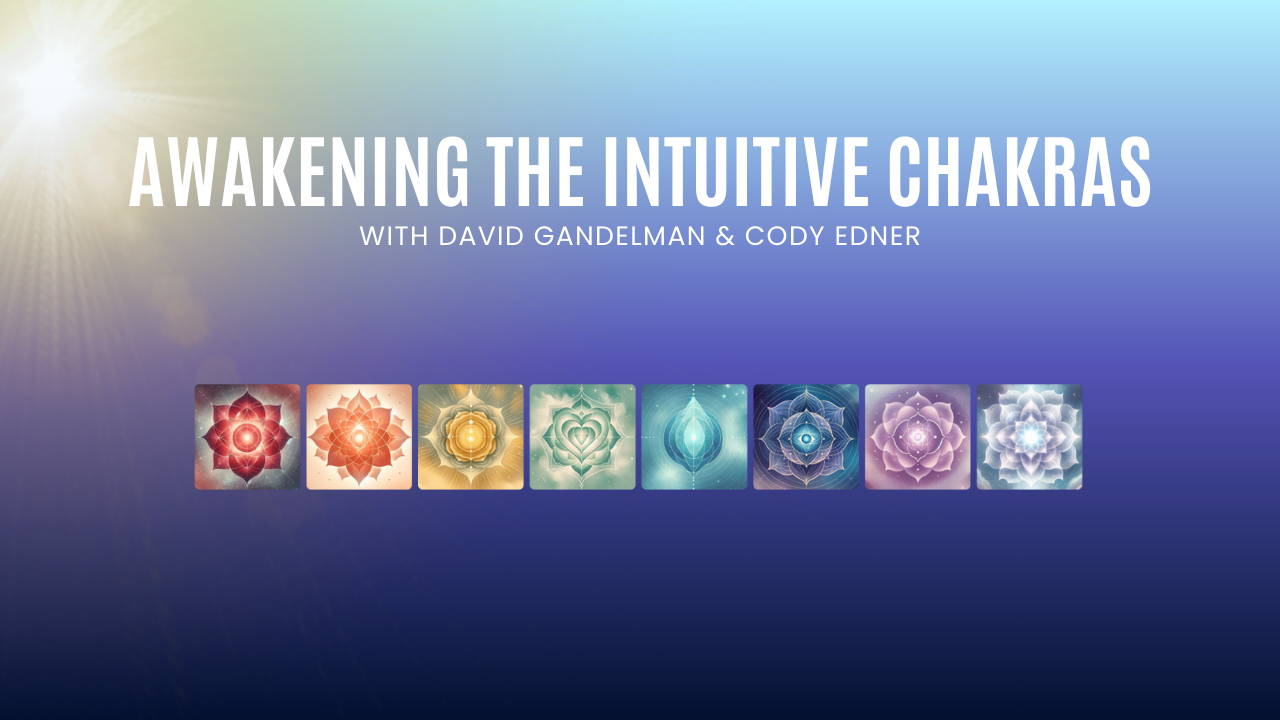 AWAKENING THE INTUITIVE CHAKRAS
WITH DAVID GANDELMAN & CODY EDNER